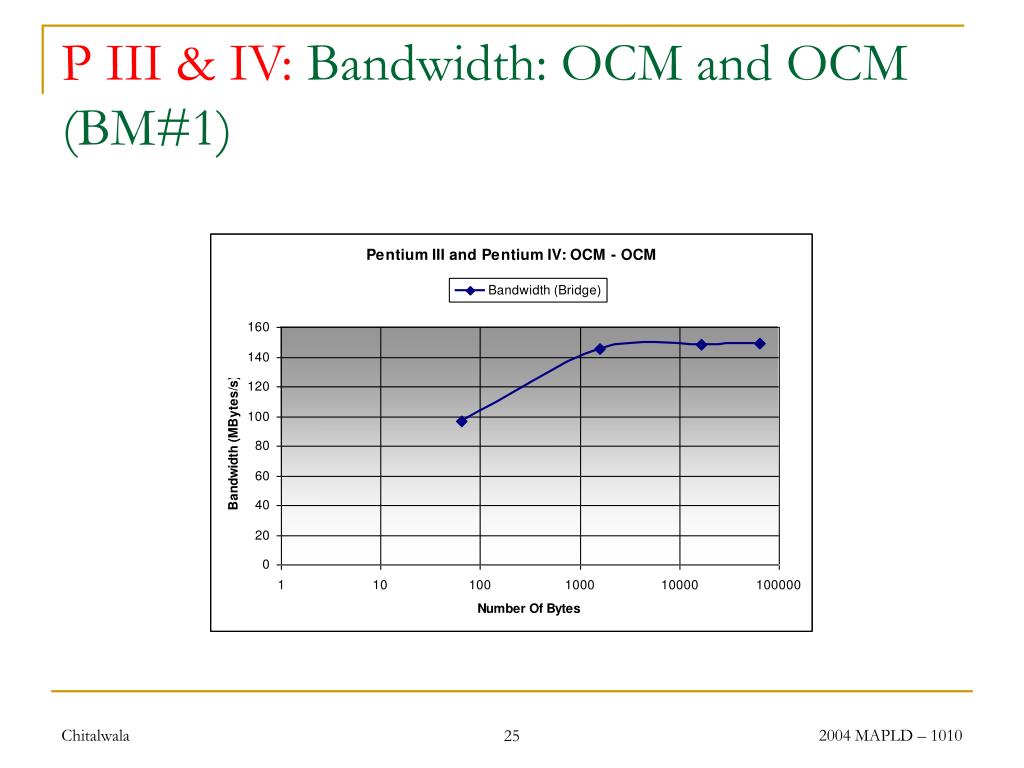 P III & IV: Bandwidth: OCM and OCM (BM#1)

Pentium III and Pentium IV: OCM - OCM

Bandwidth (Bridge)

Bandwidth (MBytes/s)

160
140
120
100
80
60
40
20
0

1
10
100
1000
10000
100000

Number Of Bytes

Chitalwala

25

2004 MAPLD – 1010